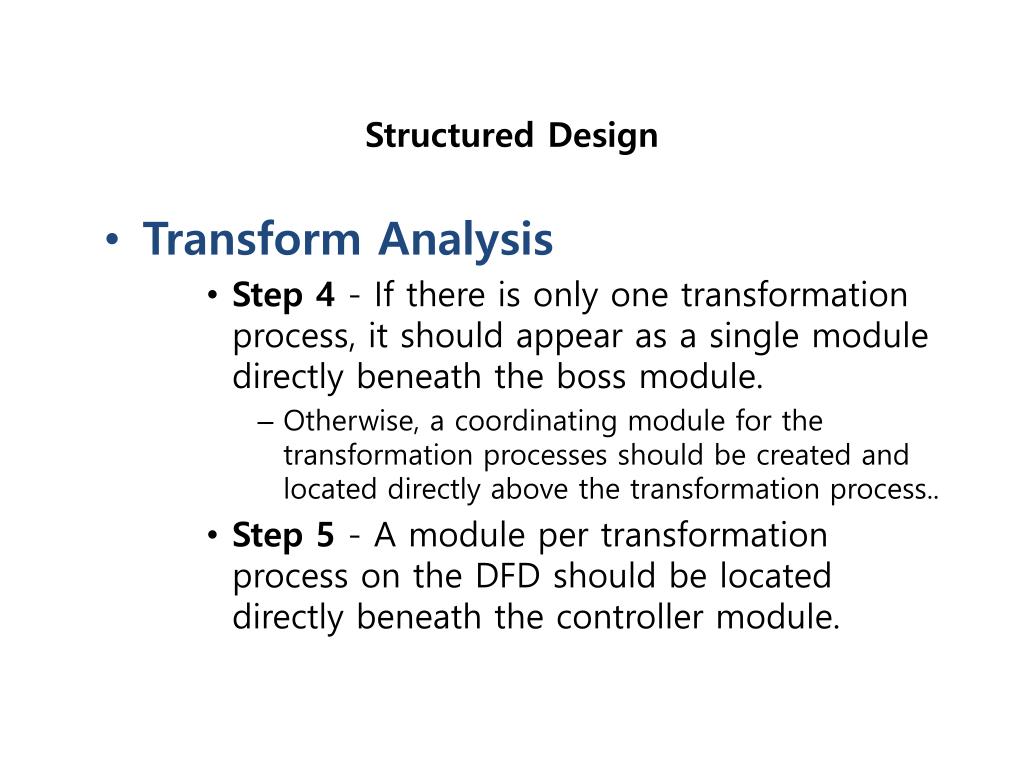 Structured Design

• Transform Analysis

• Step 4 - If there is only one transformation process, it should appear as a single module directly beneath the boss module.

– Otherwise, a coordinating module for the transformation processes should be created and located directly above the transformation process..

• Step 5 - A module per transformation process on the DFD should be located directly beneath the controller module.